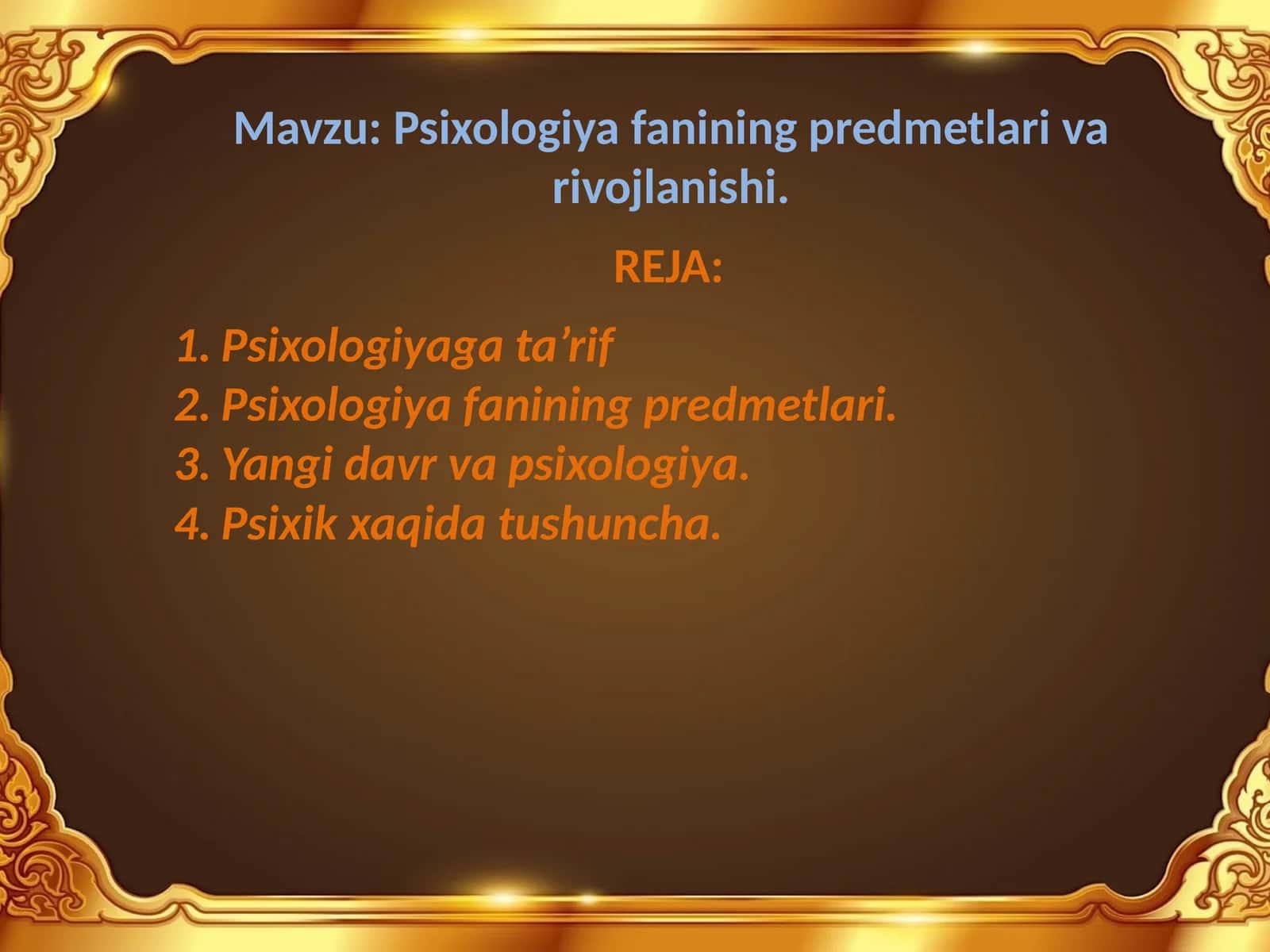 Mavzu: Psixologiya fanining predmetlari va rivojlanishi.

REJA:

1. Psixologiyaga ta’rif
2. Psixologiya fanining predmetlari.
3. Yangi davr va psixologiya.
4. Psixik xaqida tushuncha.